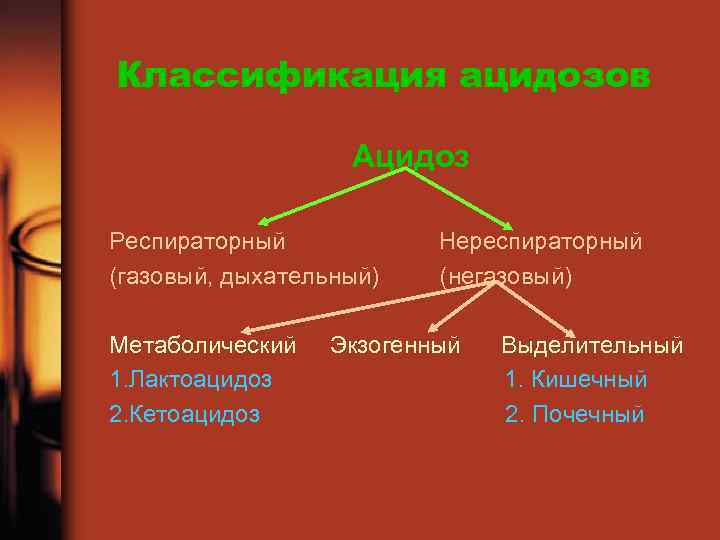 Классификация ацидозов

Ацидоз

Респираторный (газовый, дыхательный)

Нереспираторный (негазовый)

Метаболический
1.Лактоацидоз
2.Кетоацидоз

Экзогенный

Выделительный
1. Кишечный
2. Почечный